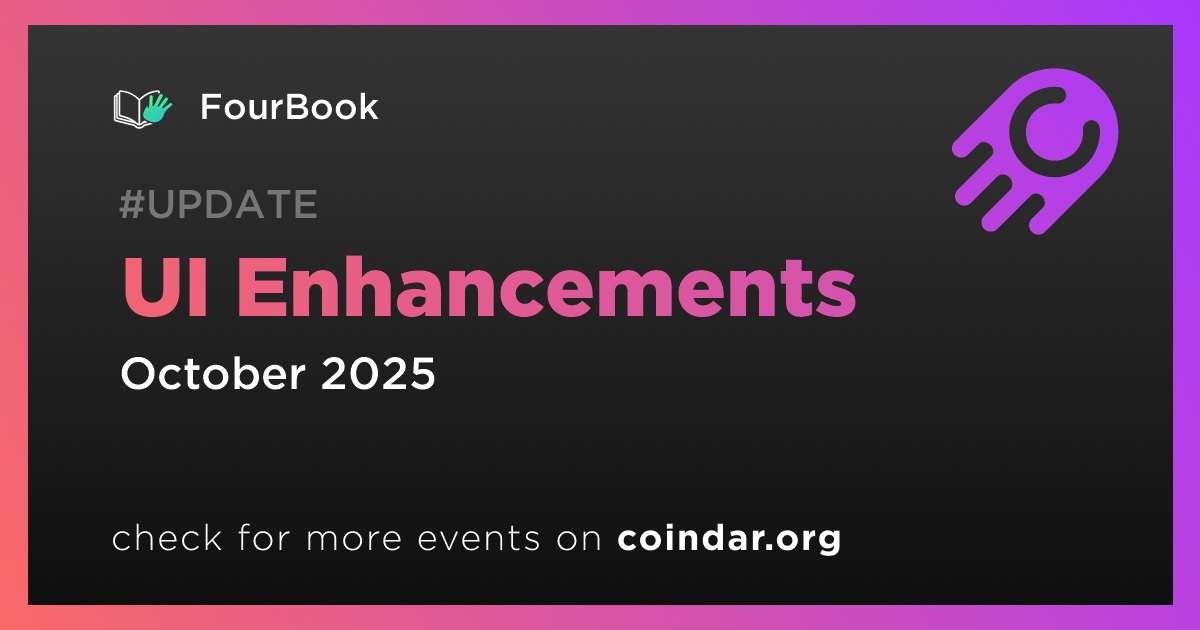 FourBook

#UPDATE

UI Enhancements

October 2025

check for more events on coindar.org